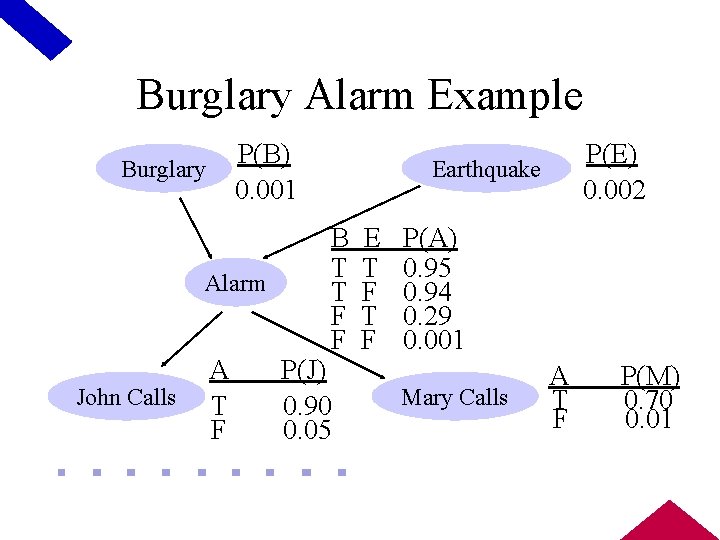 Burglary Alarm Example

Burglary

| P(B) |
|---|
| 0.001 |

Earthquake

| P(E) |
|---|
| 0.002 |

Alarm

| B | E | P(A) |
|---|---|---|
| T | T | 0.95 |
| T | F | 0.94 |
| F | T | 0.29 |
| F | F | 0.001 |

John Calls

| A | P(J) |
|---|---|
| T | 0.90 |
| F | 0.05 |

Mary Calls

| A | P(M) |
|---|---|
| T | 0.70 |
| F | 0.01 |